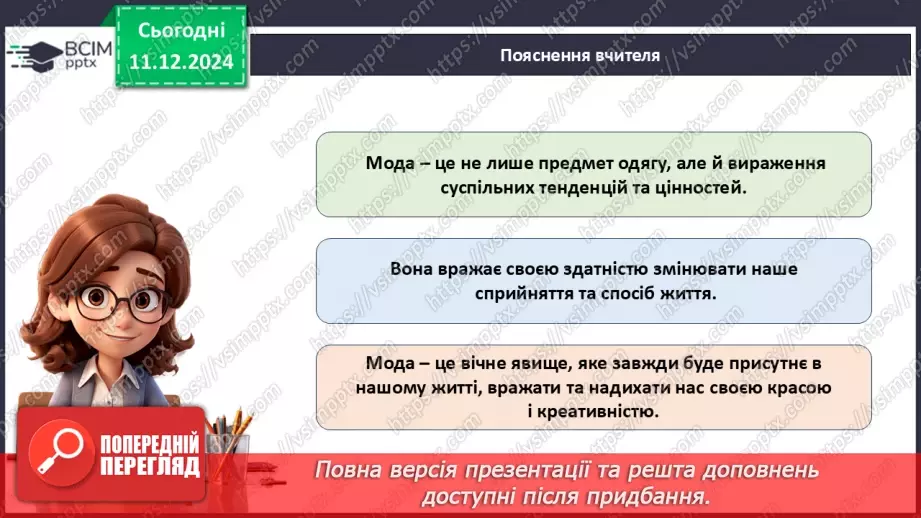 ВСІМ pptx

Сьогодні 11.12.2024

Пояснення вчителя

Мода – це не лише предмет одягу, але й вираження суспільних тенденцій та цінностей.

Вона вражає своєю здатністю змінювати наше сприйняття та спосіб життя.

Мода – це вічне явище, яке завжди буде присутнє в нашому житті, вражати та надихати нас своєю красою і креативністю.

ПОПЕРЕДНІЙ ПЕРЕГЛЯД

Повна версія презентації та решта доповнень доступні після придбання.

https://vsimpptx.com